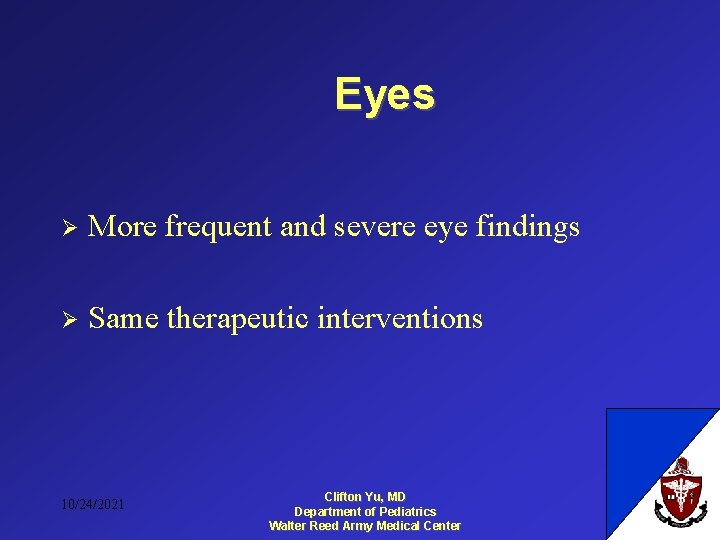 Eyes

➢ More frequent and severe eye findings

➢ Same therapeutic interventions

10/24/2021

Clifton Yu, MD
Department of Pediatrics
Walter Reed Army Medical Center